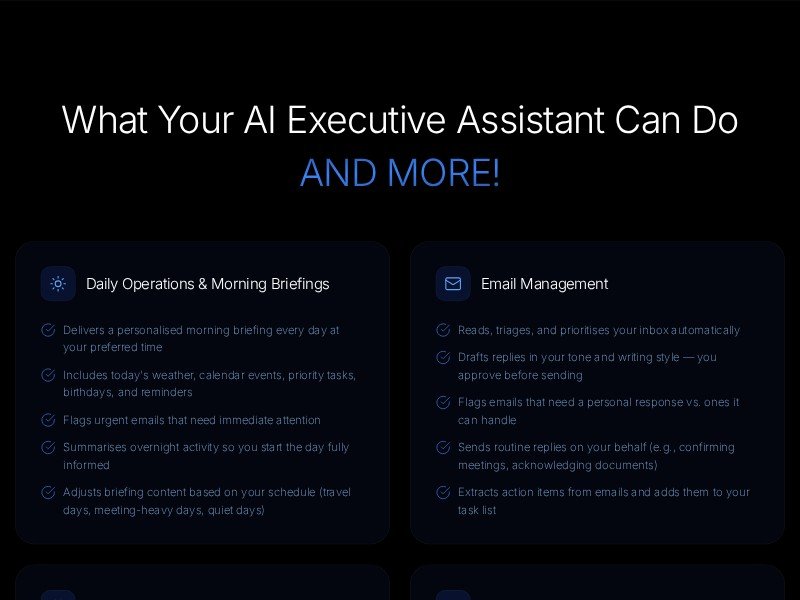 What Your AI Executive Assistant Can Do
AND MORE!

Daily Operations & Morning Briefings

Delivers a personalised morning briefing every day at your preferred time

Includes today's weather, calendar events, priority tasks, birthdays, and reminders

Flags urgent emails that need immediate attention

Summarises overnight activity so you start the day fully informed

Adjusts briefing content based on your schedule (travel days, meeting-heavy days, quiet days)

Email Management

Reads, triages, and prioritises your inbox automatically

Drafts replies in your tone and writing style — you approve before sending

Flags emails that need a personal response vs. ones it can handle

Sends routine replies on your behalf (e.g., confirming meetings, acknowledging documents)

Extracts action items from emails and adds them to your task list